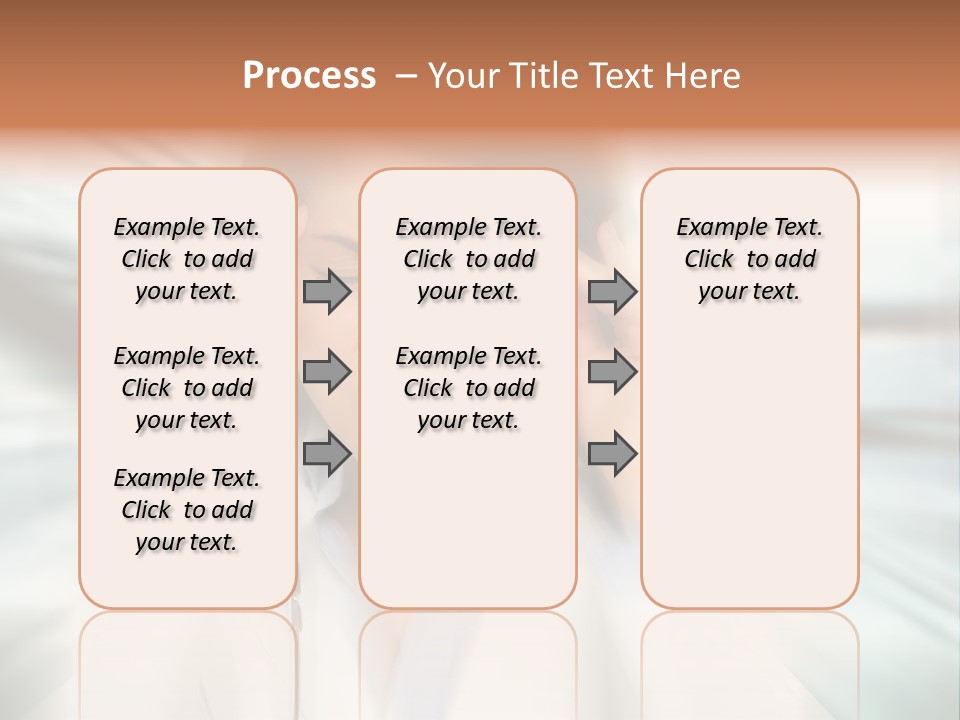 Process – Your Title Text Here

Example Text. Click to add your text.

Example Text. Click to add your text.

Example Text. Click to add your text.

Example Text. Click to add your text.

Example Text. Click to add your text.

Example Text. Click to add your text.